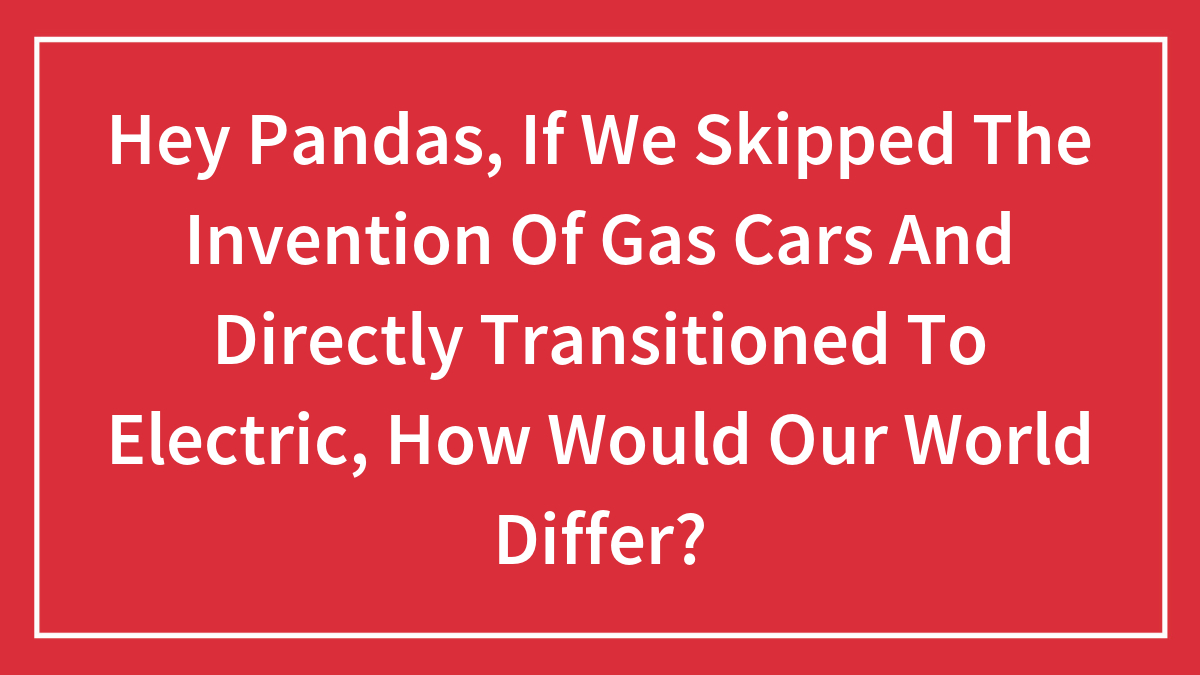 Hey Pandas, If We Skipped The Invention Of Gas Cars And Directly Transitioned To Electric, How Would Our World Differ?